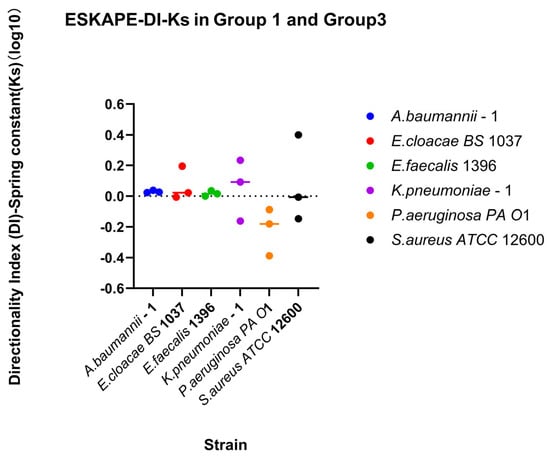 ESKAPE-DI-Ks in Group 1 and Group3

Directionality Index (DI)-Spring constant(Ks)（log10）

0.6
0.4
0.2
0.0
-0.2
-0.4
-0.6

A.baumannii - 1
E.cloacae BS 1037
E.faecalis 1396
K.pneumoniae - 1
P.aeruginosa PA O1
S.aureus ATCC 12600

Strain

A.baumannii - 1
E.cloacae BS 1037
E.faecalis 1396
K.pneumoniae - 1
P.aeruginosa PA O1
S.aureus ATCC 12600